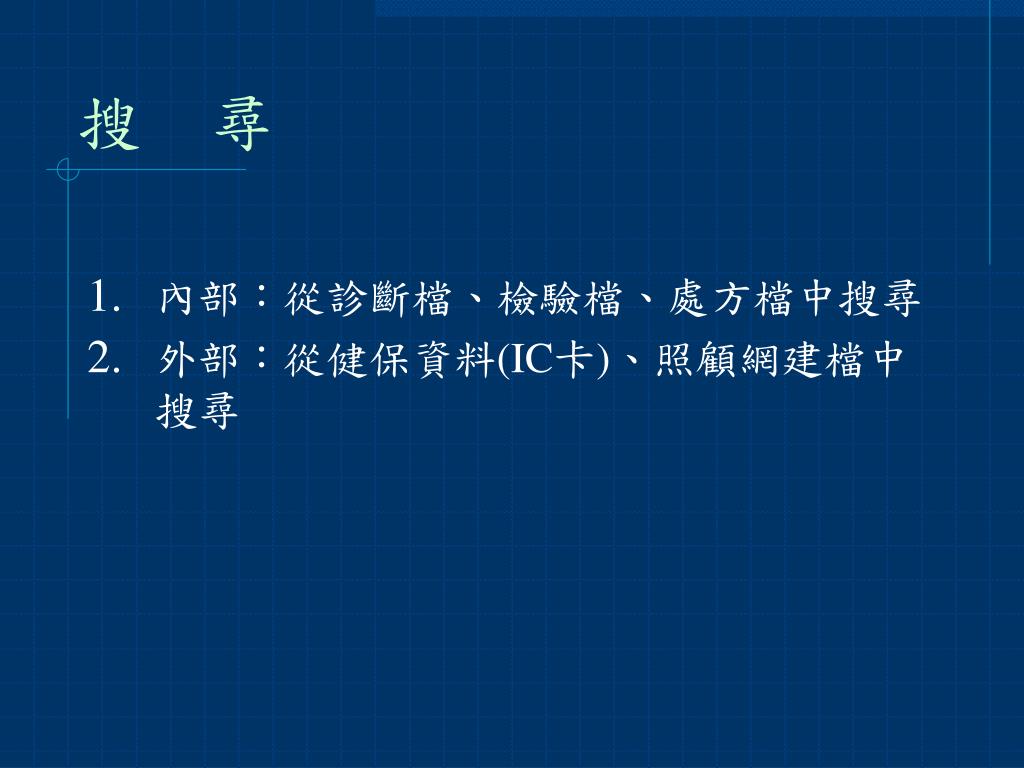 搜　尋

1. 內部：從診斷檔、檢驗檔、處方檔中搜尋
2. 外部：從健保資料(IC卡)、照顧網建檔中搜尋